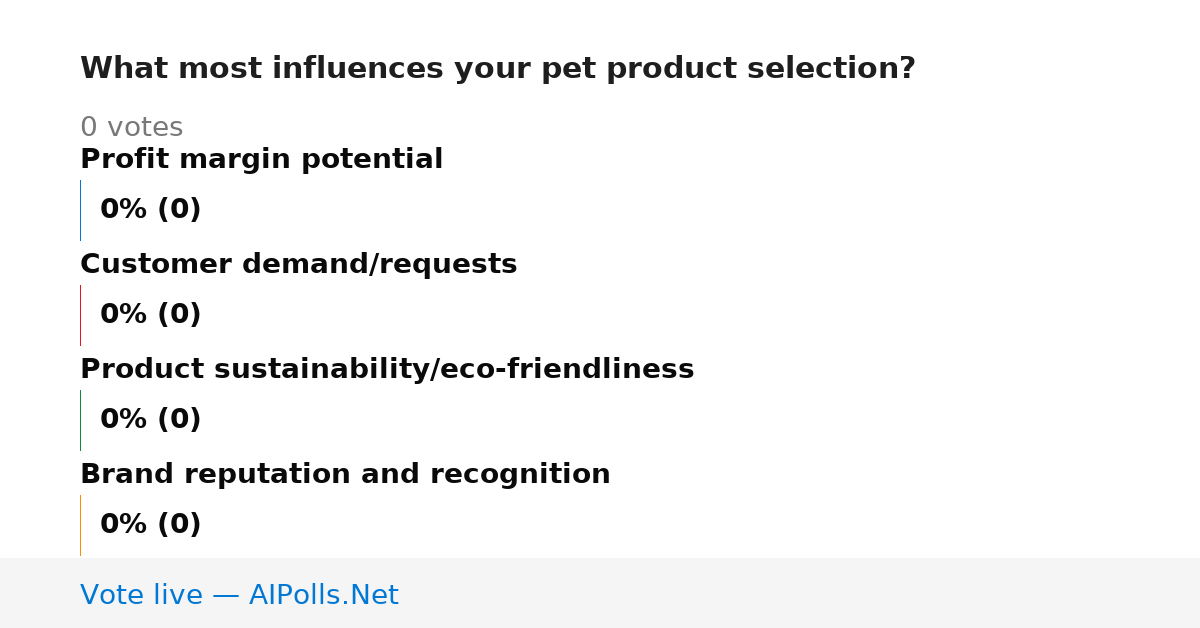 What most influences your pet product selection?

0 votes

Profit margin potential

0% (0)

Customer demand/requests

0% (0)

Product sustainability/eco-friendliness

0% (0)

Brand reputation and recognition

0% (0)

Vote live — AIPolls.Net